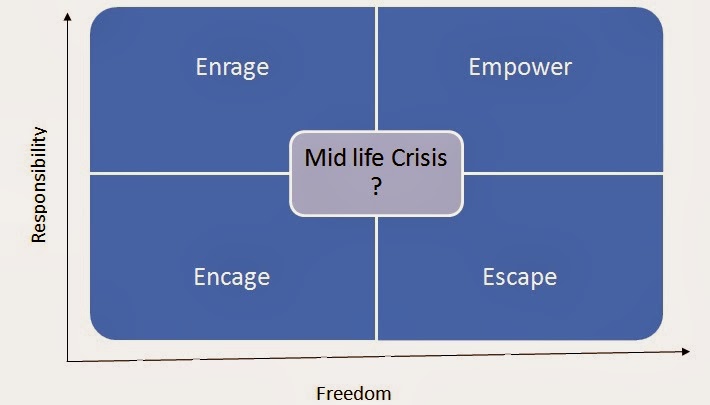 Responsibility

Enrage

Empower

Mid life Crisis
?

Encage

Escape

Freedom